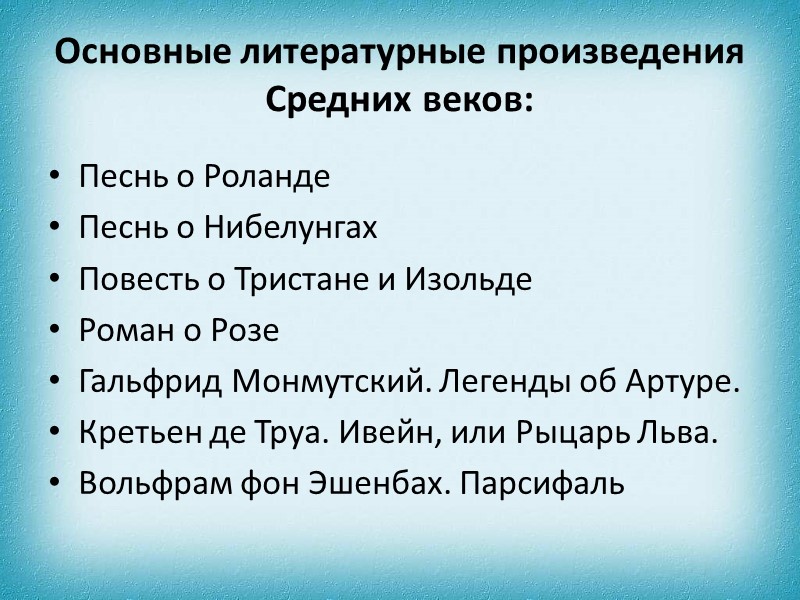 Основные литературные произведения Средних веков:

• Песнь о Роланде
• Песнь о Нибелунгах
• Повесть о Тристане и Изольде
• Роман о Розе
• Гальфрид Монмутский. Легенды об Артуре.
• Кретьен де Труа. Ивейн, или Рыцарь Льва.
• Вольфрам фон Эшенбах. Парсифаль